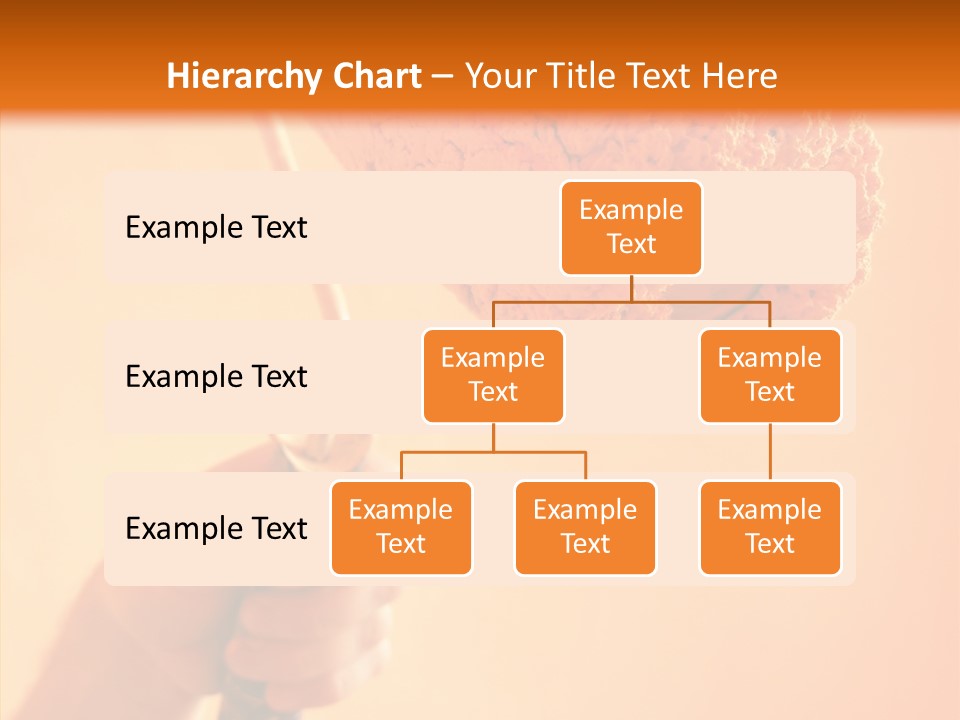 Hierarchy Chart – Your Title Text Here

Example Text

Example Text

Example Text

Example Text

Example Text

Example Text

Example Text

Example Text

Example Text